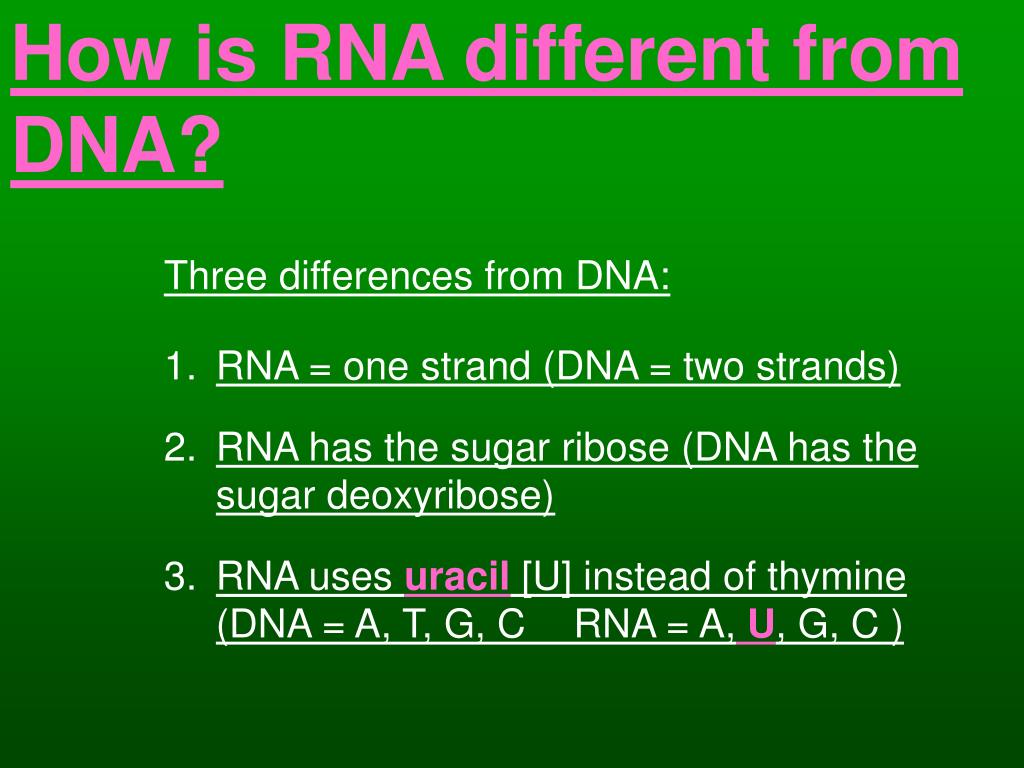 How is RNA different from DNA?

Three differences from DNA:

1. RNA = one strand (DNA = two strands)

2. RNA has the sugar ribose (DNA has the sugar deoxyribose)

3. RNA uses uracil [U] instead of thymine (DNA = A, T, G, C RNA = A, U, G, C )